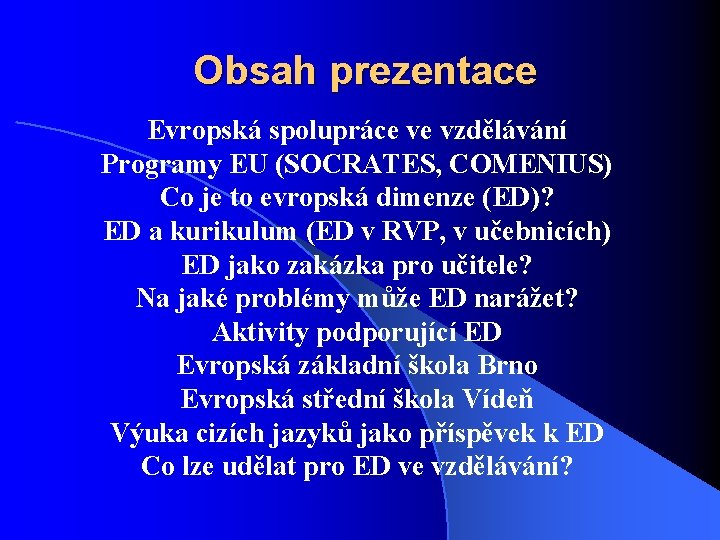 Obsah prezentace

Evropská spolupráce ve vzdělávání
Programy EU (SOCRATES, COMENIUS)
Co je to evropská dimenze (ED)?
ED a kurikulum (ED v RVP, v učebnicích)
ED jako zakázka pro učitele?
Na jaké problémy může ED narážet?
Aktivity podporující ED
Evropská základní škola Brno
Evropská střední škola Vídeň
Výuka cizích jazyků jako příspěvek k ED
Co lze udělat pro ED ve vzdělávání?